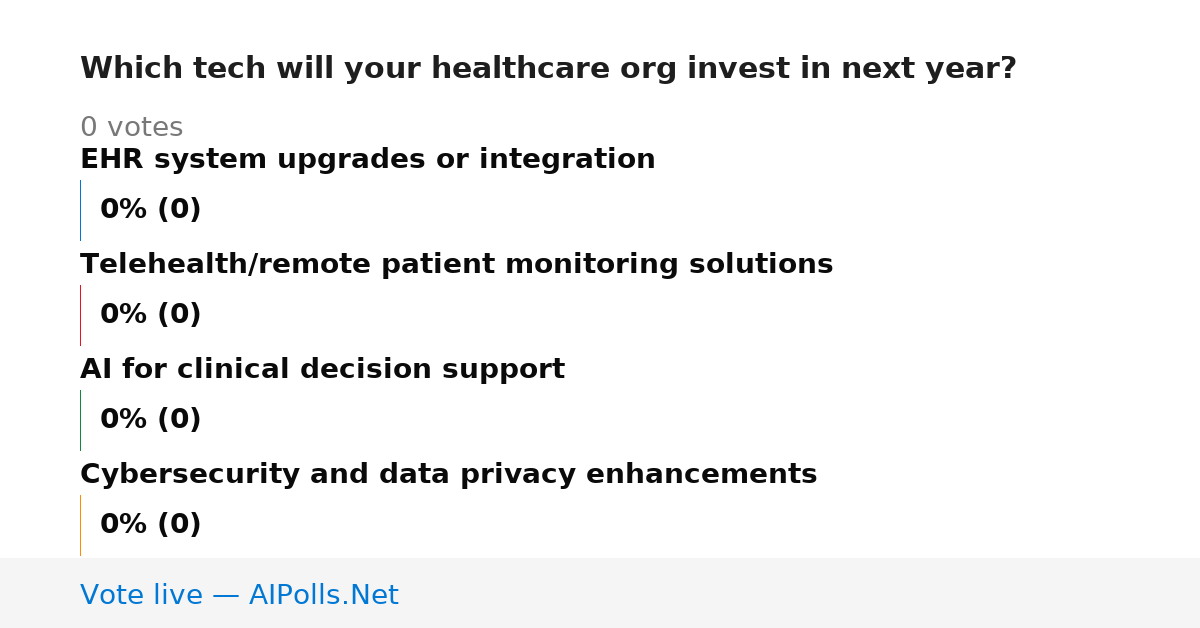 Which tech will your healthcare org invest in next year?

0 votes

EHR system upgrades or integration

0% (0)

Telehealth/remote patient monitoring solutions

0% (0)

AI for clinical decision support

0% (0)

Cybersecurity and data privacy enhancements

0% (0)

Vote live — AIPolls.Net